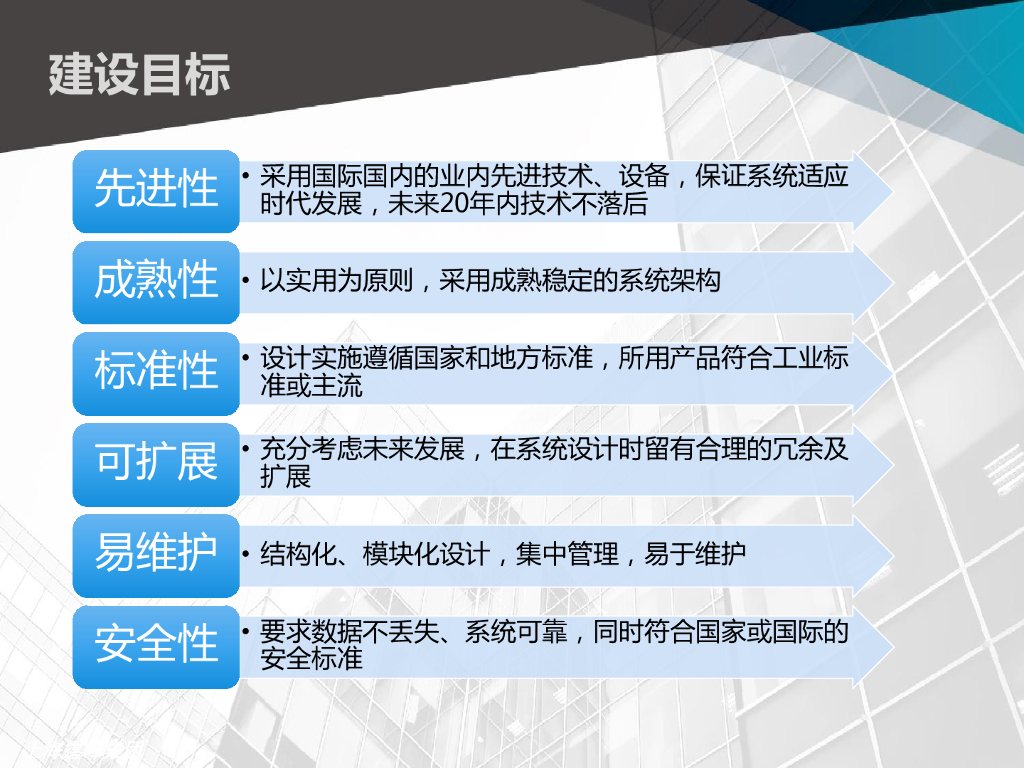 建设目标

先进性

• 采用国际国内的业内先进技术、设备，保证系统适应时代发展，未来20年内技术不落后

成熟性

• 以实用为原则，采用成熟稳定的系统架构

标准性

• 设计实施遵循国家和地方标准，所用产品符合工业标准或主流

可扩展

• 充分考虑未来发展，在系统设计时留有合理的冗余及扩展

易维护

• 结构化、模块化设计，集中管理，易于维护

安全性

• 要求数据不丢失、系统可靠，同时符合国家或国际的安全标准